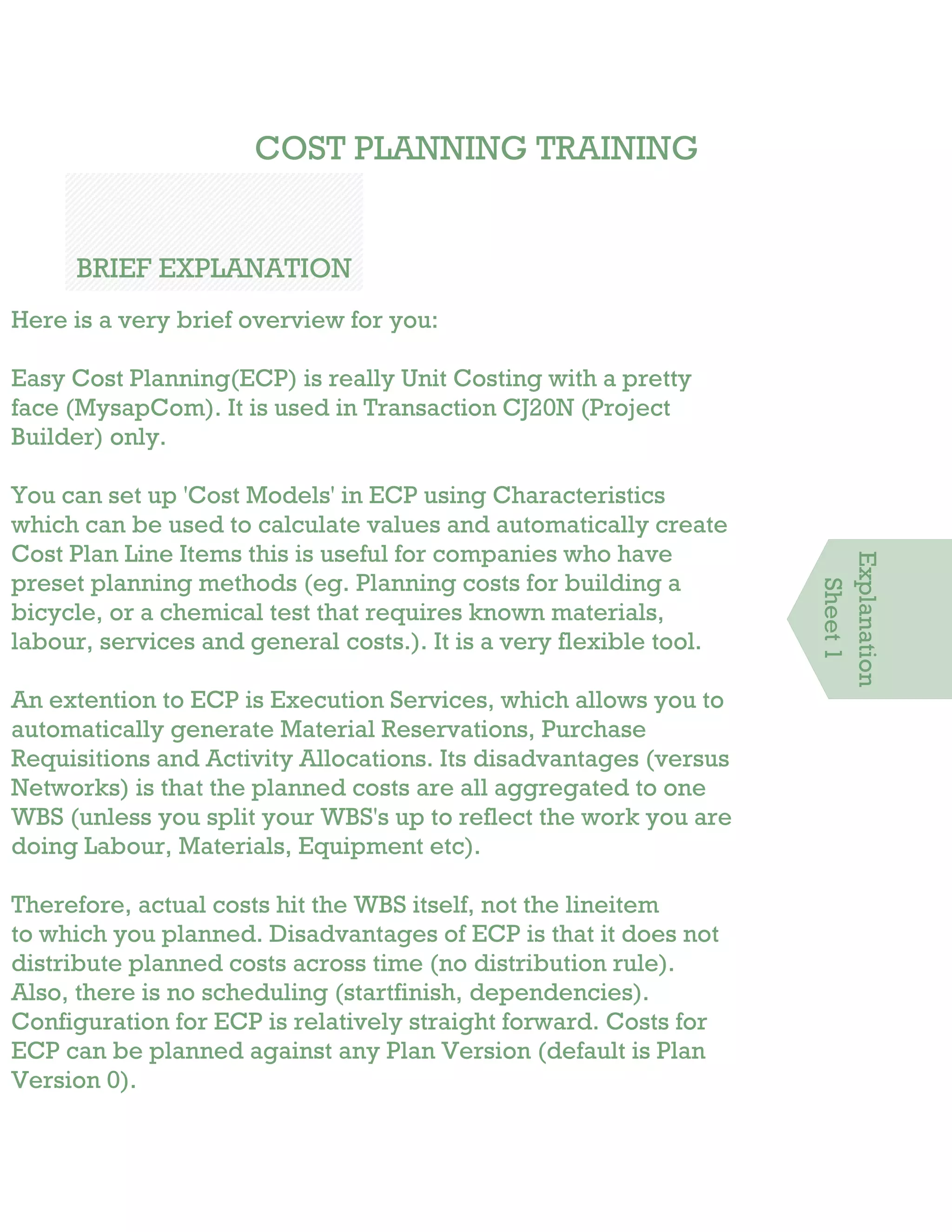 COST PLANNING TRAINING

BRIEF EXPLANATION

Here is a very brief overview for you:

Easy Cost Planning(ECP) is really Unit Costing with a pretty face (MysapCom). It is used in Transaction CJ20N (Project Builder) only.

You can set up 'Cost Models' in ECP using Characteristics which can be used to calculate values and automatically create Cost Plan Line Items this is useful for companies who have preset planning methods (eg. Planning costs for building a bicycle, or a chemical test that requires known materials, labour, services and general costs.). It is a very flexible tool.

An extention to ECP is Execution Services, which allows you to automatically generate Material Reservations, Purchase Requisitions and Activity Allocations. Its disadvantages (versus Networks) is that the planned costs are all aggregated to one WBS (unless you split your WBS's up to reflect the work you are doing Labour, Materials, Equipment etc).

Therefore, actual costs hit the WBS itself, not the lineitem to which you planned. Disadvantages of ECP is that it does not distribute planned costs across time (no distribution rule). Also, there is no scheduling (startfinish, dependencies). Configuration for ECP is relatively straight forward. Costs for ECP can be planned against any Plan Version (default is Plan Version 0).

Explanation Sheet 1